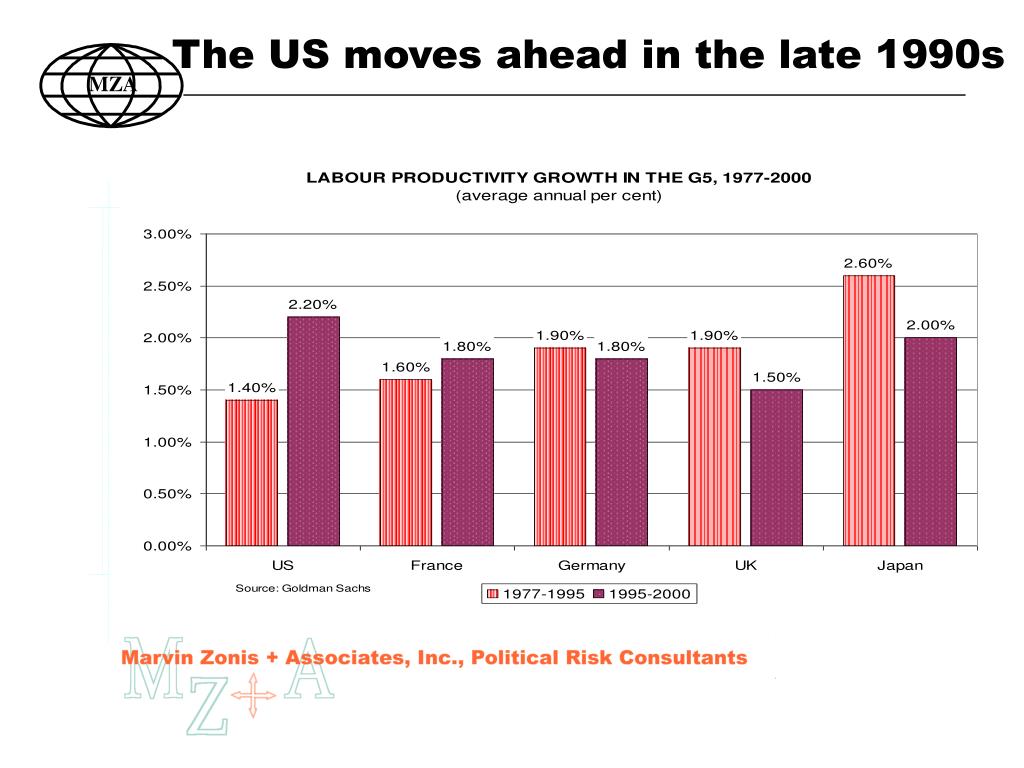 MZA

The US moves ahead in the late 1990s

LABOUR PRODUCTIVITY GROWTH IN THE G5, 1977-2000
(average annual per cent)

3.00%
2.50%
2.00%
1.50%
1.00%
0.50%
0.00%

1.40%
2.20%
1.60%
1.80%
1.90%
1.80%
1.90%
1.50%
2.60%
2.00%

US
France
Germany
UK
Japan

Source: Goldman Sachs

1977-1995
1995-2000

Marvin Zonis + Associates, Inc., Political Risk Consultants

MZ+A